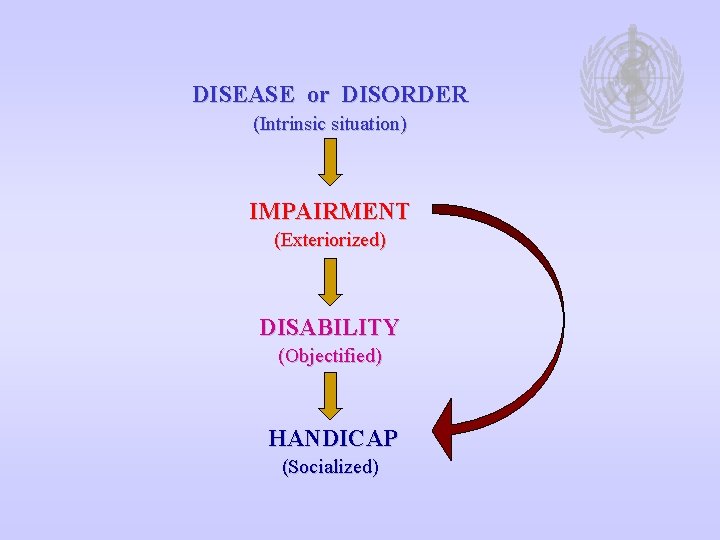 DISEASE or DISORDER
(Intrinsic situation)

IMPAIRMENT
(Exteriorized)

DISABILITY
(Objectified)

HANDICAP
(Socialized)